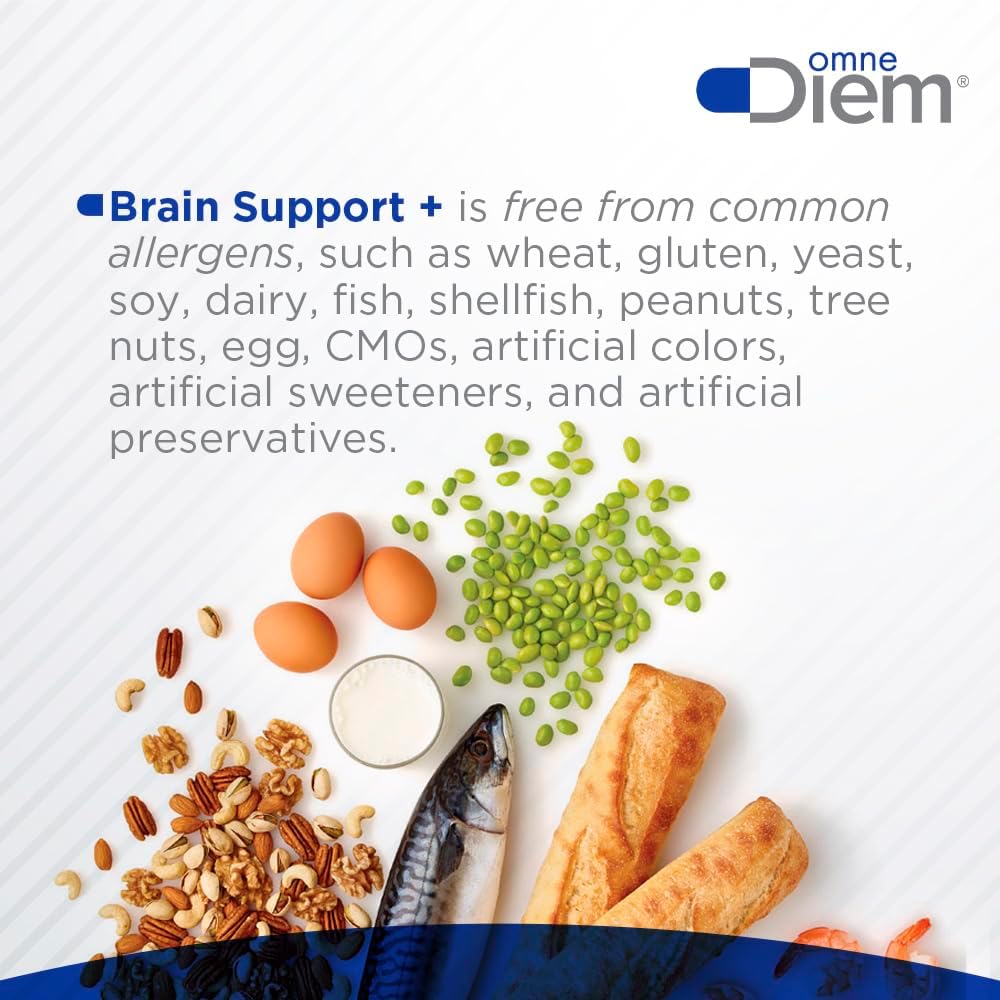 omne
Diem®

Brain Support + is free from common allergens, such as wheat, gluten, yeast, soy, dairy, fish, shellfish, peanuts, tree nuts, egg, CMOs, artificial colors, artificial sweeteners, and artificial preservatives.